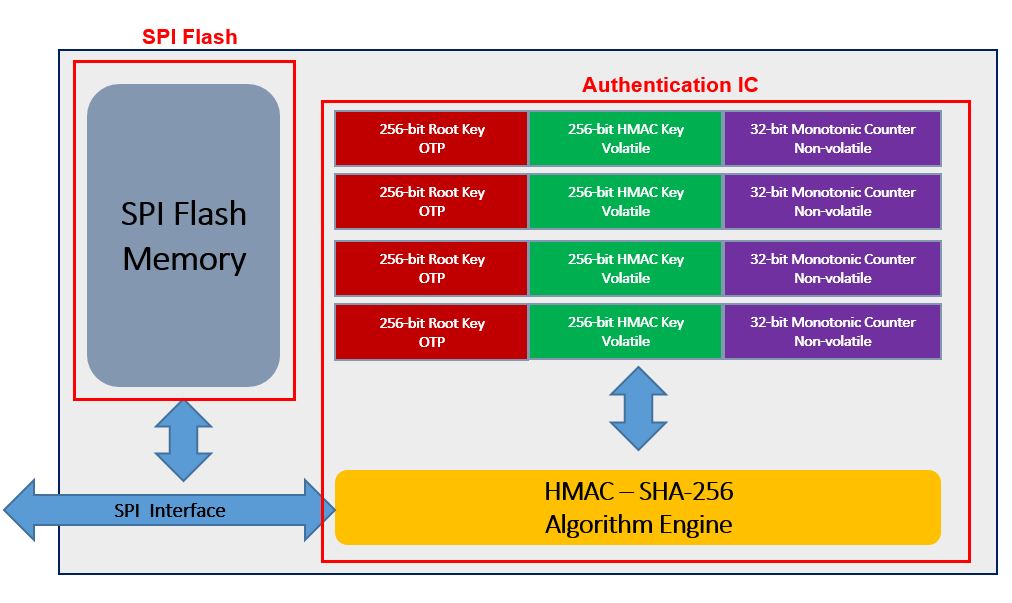 SPI Flash

SPI Flash Memory

Authentication IC

| 256-bit Root Key OTP | 256-bit HMAC Key Volatile | 32-bit Monotonic Counter Non-volatile |
|---|---|---|
| 256-bit Root Key OTP | 256-bit HMAC Key Volatile | 32-bit Monotonic Counter Non-volatile |
| 256-bit Root Key OTP | 256-bit HMAC Key Volatile | 32-bit Monotonic Counter Non-volatile |
| 256-bit Root Key OTP | 256-bit HMAC Key Volatile | 32-bit Monotonic Counter Non-volatile |

SPI Interface

HMAC – SHA-256
Algorithm Engine